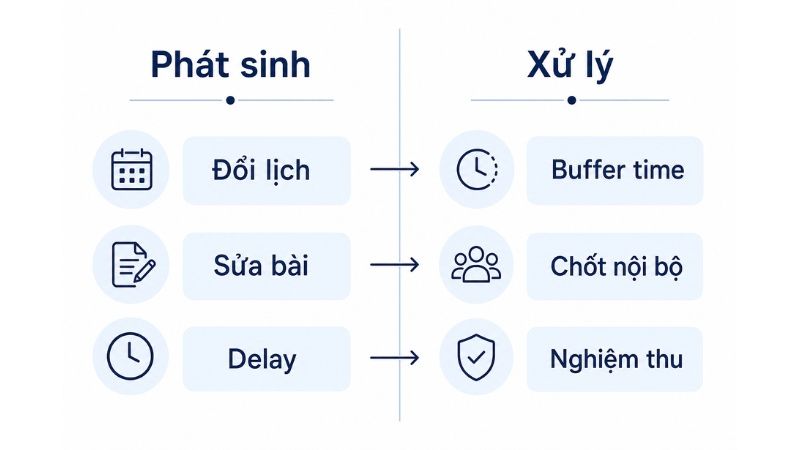 Phát sinh

Đổi lịch

Sửa bài

Delay

Xử lý

Buffer time

Chốt nội bộ

Nghiệm thu